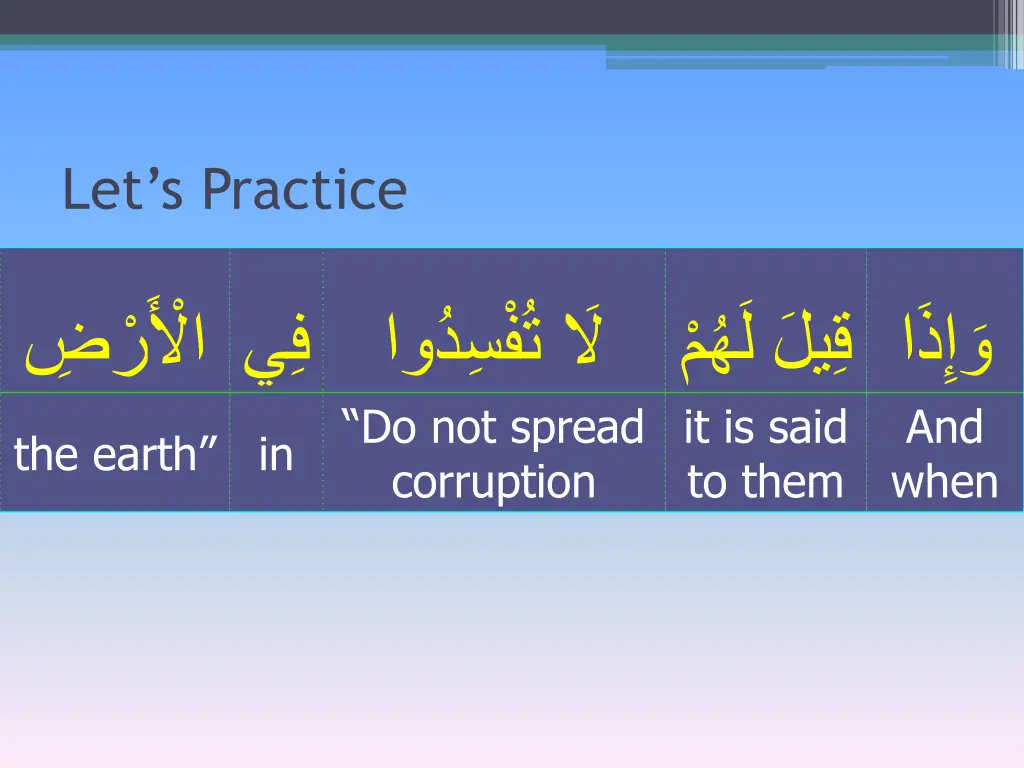 Let’s Practice

| الْأَرْضِ | فِي | لَا تُفْسِدُوا | قِيلَ لَهُمْ | وَإِذَا |
|---|---|---|---|---|
| the earth” | in | “Do not spread corruption | it is said to them | And when |